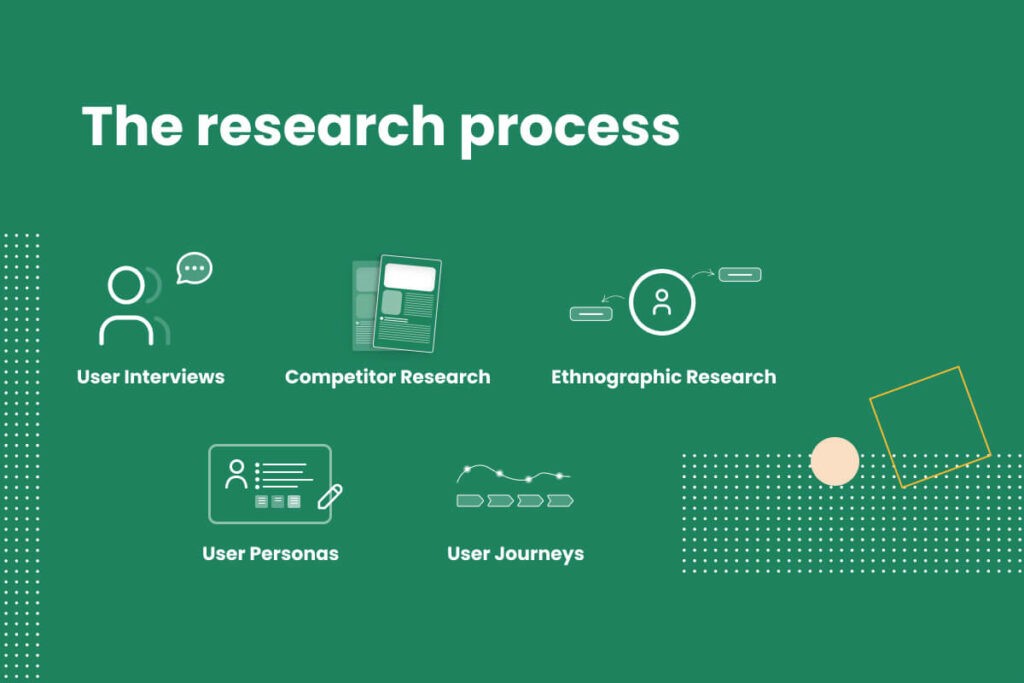 The research process

User Interviews

Competitor Research

Ethnographic Research

User Personas

User Journeys